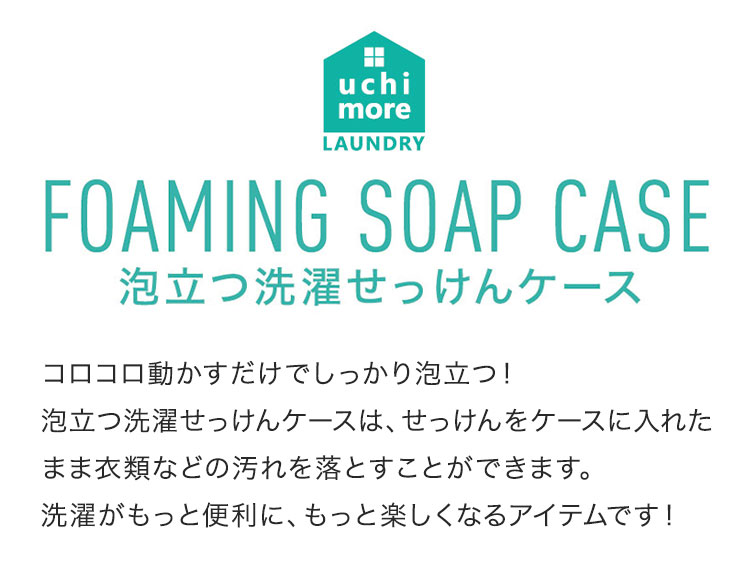 uchi more
LAUNDRY

FOAMING SOAP CASE
泡立つ洗濯せっけんケース

コロコロ動かすだけでしっかり泡立つ！
泡立つ洗濯せっけんケースは、せっけんをケースに入れたまま衣類などの汚れを落とすことができます。
洗濯がもっと便利に、もっと楽しくなるアイテムです！